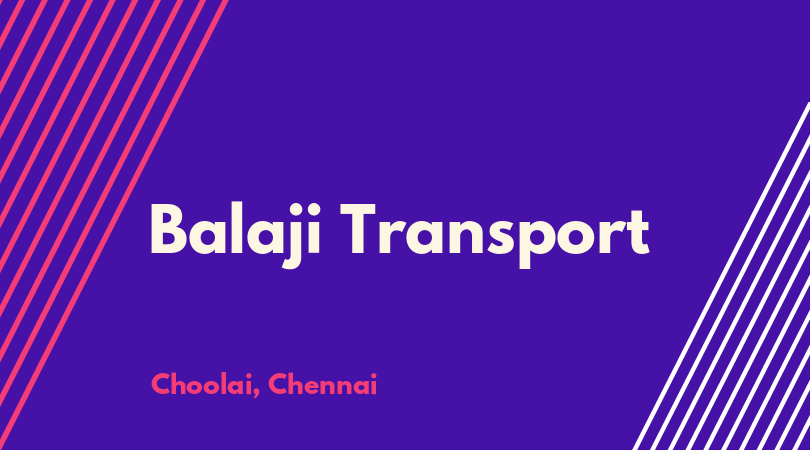 Balaji Transport

Choolai, Chennai